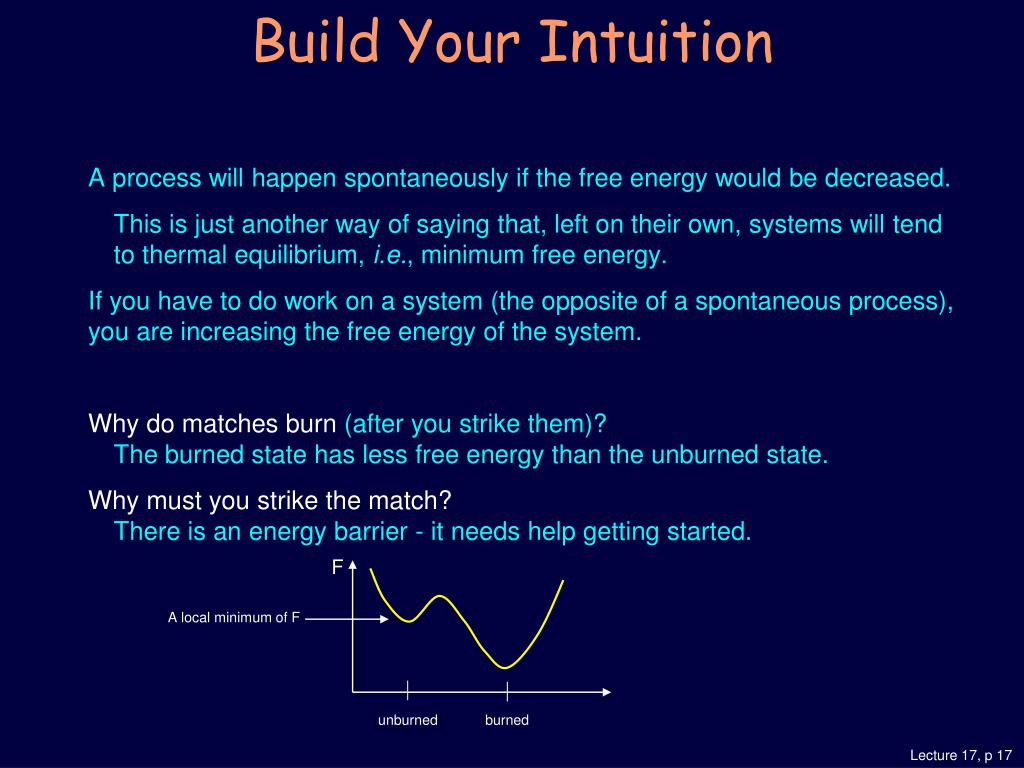 Build Your Intuition

A process will happen spontaneously if the free energy would be decreased.

This is just another way of saying that, left on their own, systems will tend to thermal equilibrium, i.e., minimum free energy.

If you have to do work on a system (the opposite of a spontaneous process), you are increasing the free energy of the system.

Why do matches burn (after you strike them)?
The burned state has less free energy than the unburned state.

Why must you strike the match?
There is an energy barrier - it needs help getting started.

F

A local minimum of F

unburned

burned

Lecture 17, p 17